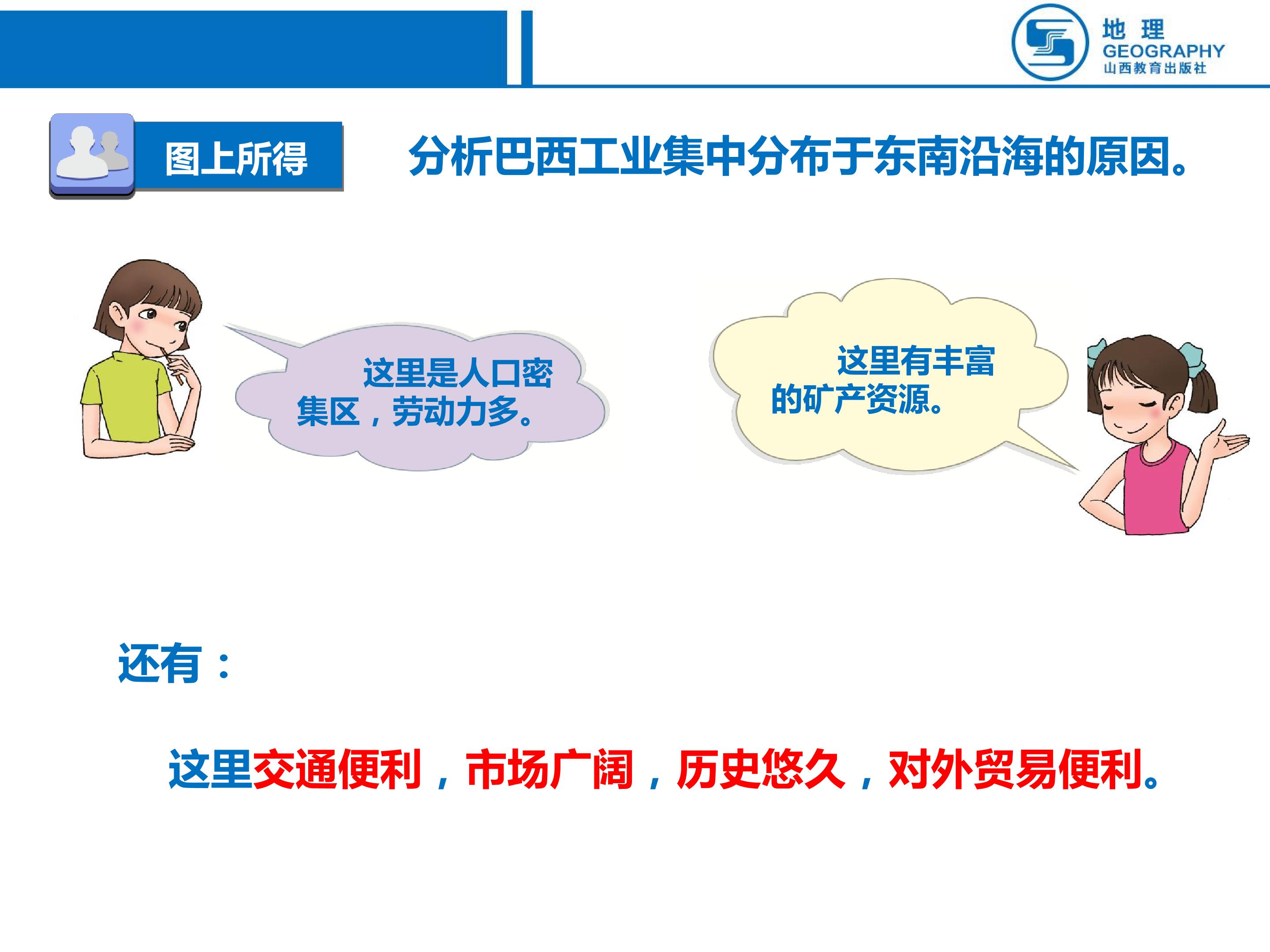 地 理
GEOGRAPHY
山西教育出版社

图上所得

分析巴西工业集中分布于东南沿海的原因。

这里是人口密集区，劳动力多。

这里有丰富的矿产资源。

还有：

这里交通便利，市场广阔，历史悠久，对外贸易便利。